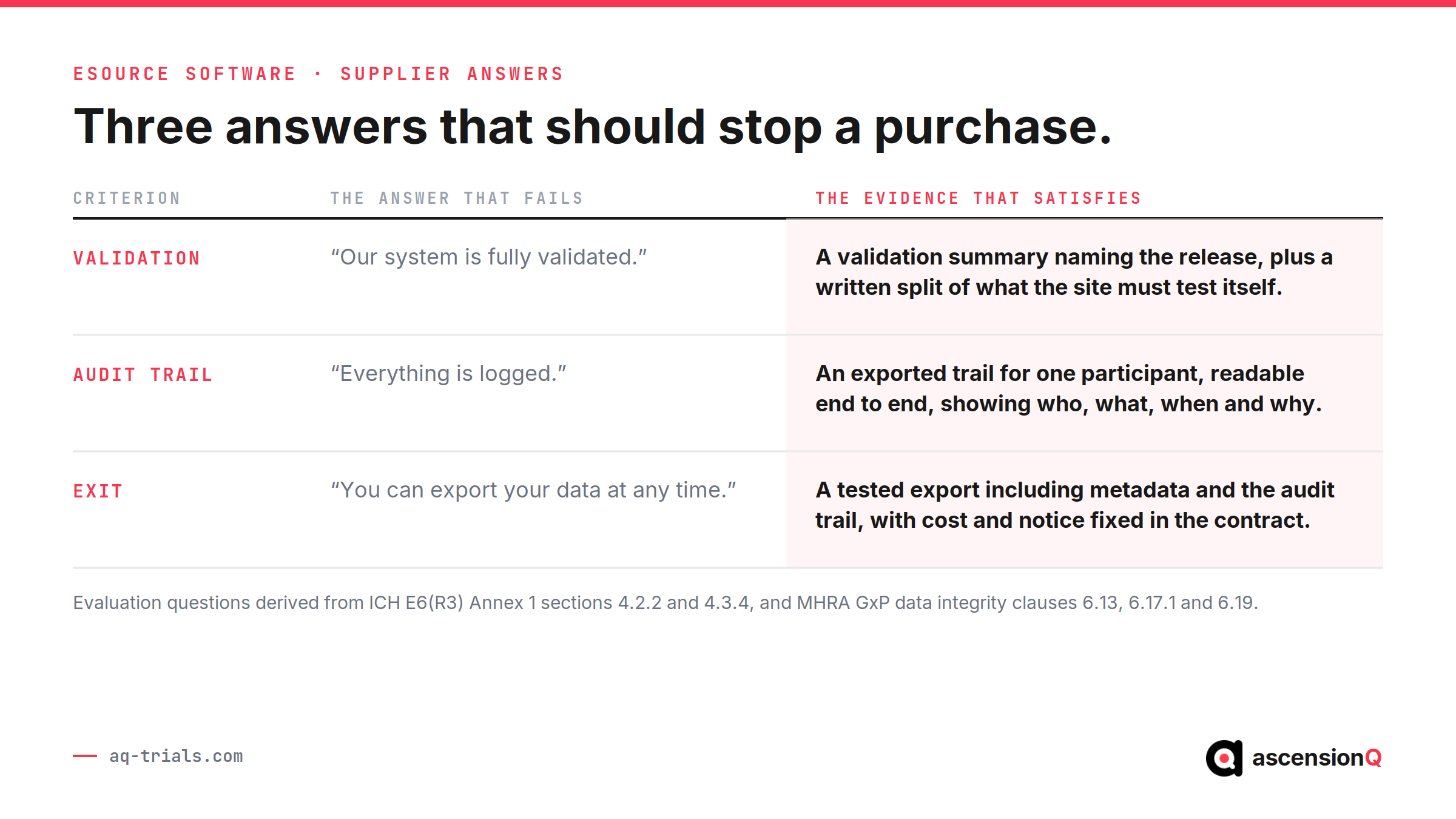 ESOURCE SOFTWARE · SUPPLIER ANSWERS

Three answers that should stop a purchase.

| CRITERION | THE ANSWER THAT FAILS | THE EVIDENCE THAT SATISFIES |
|---|---|---|
| VALIDATION | “Our system is fully validated.” | A validation summary naming the release, plus a written split of what the site must test itself. |
| AUDIT TRAIL | “Everything is logged.” | An exported trail for one participant, readable end to end, showing who, what, when and why. |
| EXIT | “You can export your data at any time.” | A tested export including metadata and the audit trail, with cost and notice fixed in the contract. |

Evaluation questions derived from ICH E6(R3) Annex 1 sections 4.2.2 and 4.3.4, and MHRA GxP data integrity clauses 6.13, 6.17.1 and 6.19.

— aq-trials.com

ascensionQ